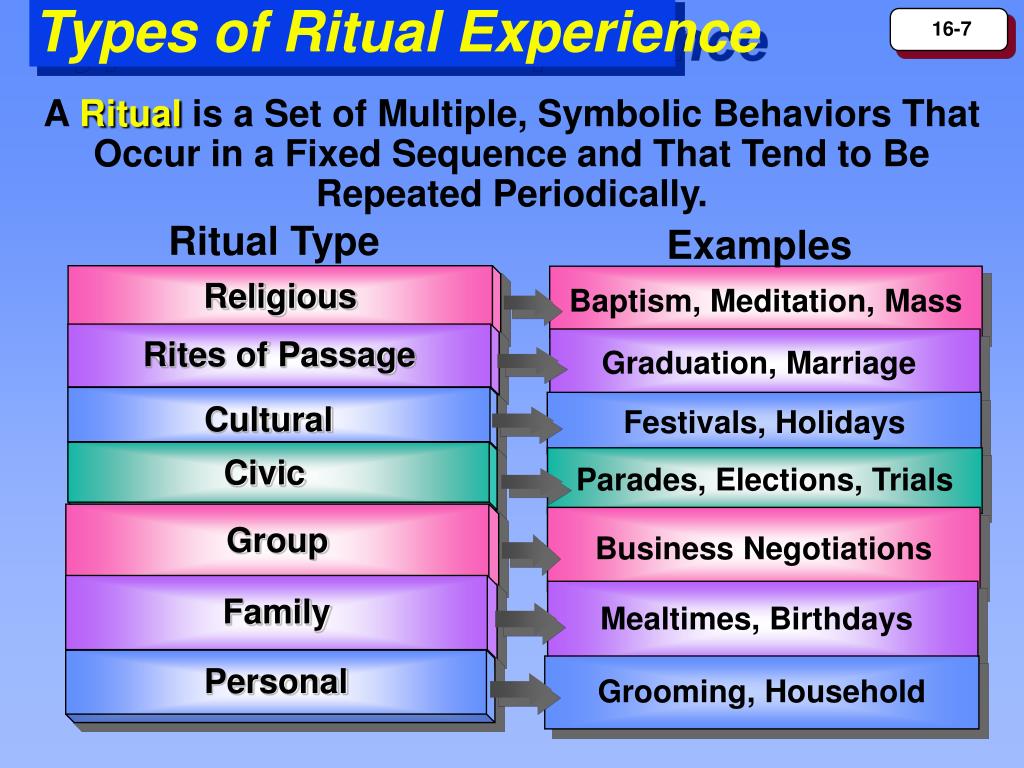 Types of Ritual Experience

16-7

A Ritual is a Set of Multiple, Symbolic Behaviors That Occur in a Fixed Sequence and That Tend to Be Repeated Periodically.

| Ritual Type | Examples |
|---|---|
| Religious | Baptism, Meditation, Mass |
| Rites of Passage | Graduation, Marriage |
| Cultural | Festivals, Holidays |
| Civic | Parades, Elections, Trials |
| Group | Business Negotiations |
| Family | Mealtimes, Birthdays |
| Personal | Grooming, Household |